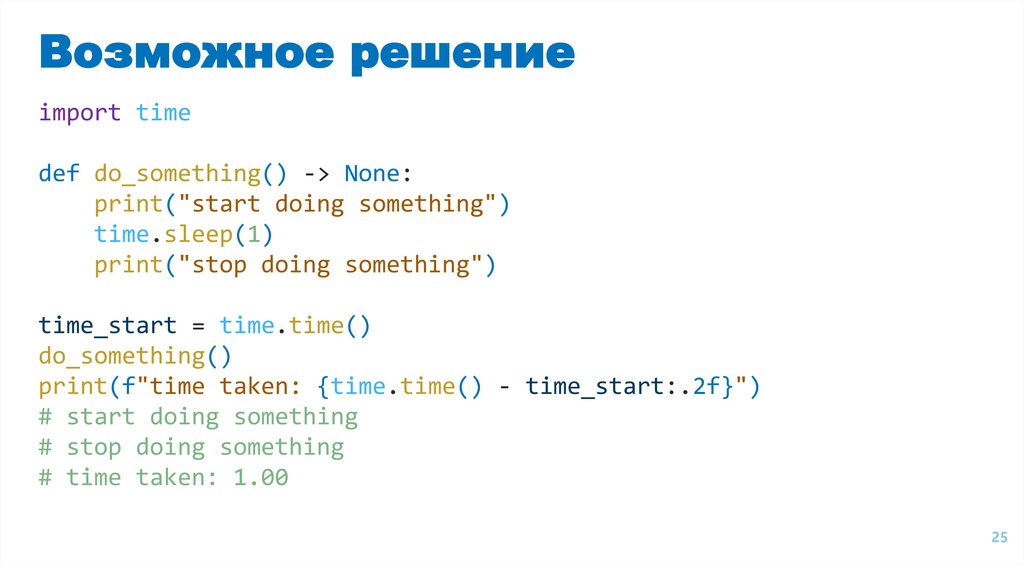 Возможное решение

import time

def do_something() -> None:
    print("start doing something")
    time.sleep(1)
    print("stop doing something")

time_start = time.time()
do_something()
print(f"time taken: {time.time() - time_start:.2f}")
# start doing something
# stop doing something
# time taken: 1.00

25